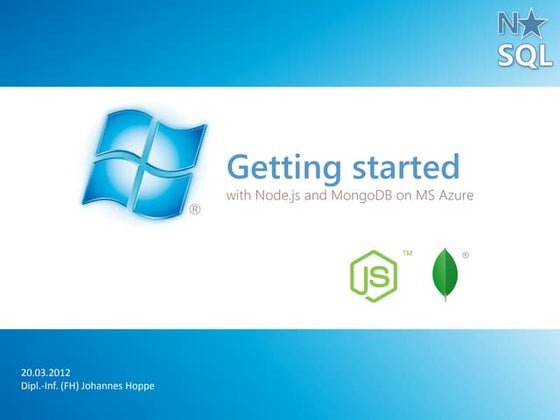 N★
SQL

®

Getting started
with Node.js and MongoDB on MS Azure

JS ™

®

20.03.2012
Dipl.-Inf. (FH) Johannes Hoppe